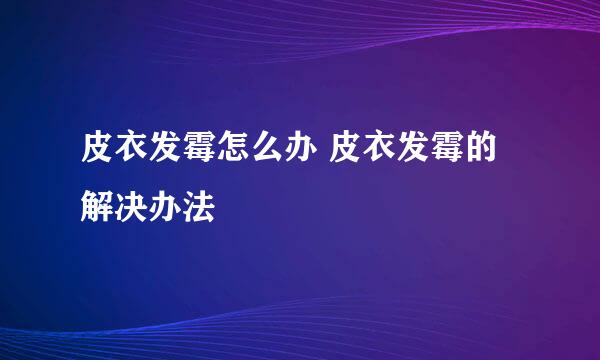 皮衣发霉怎么办 皮衣发霉的解决办法